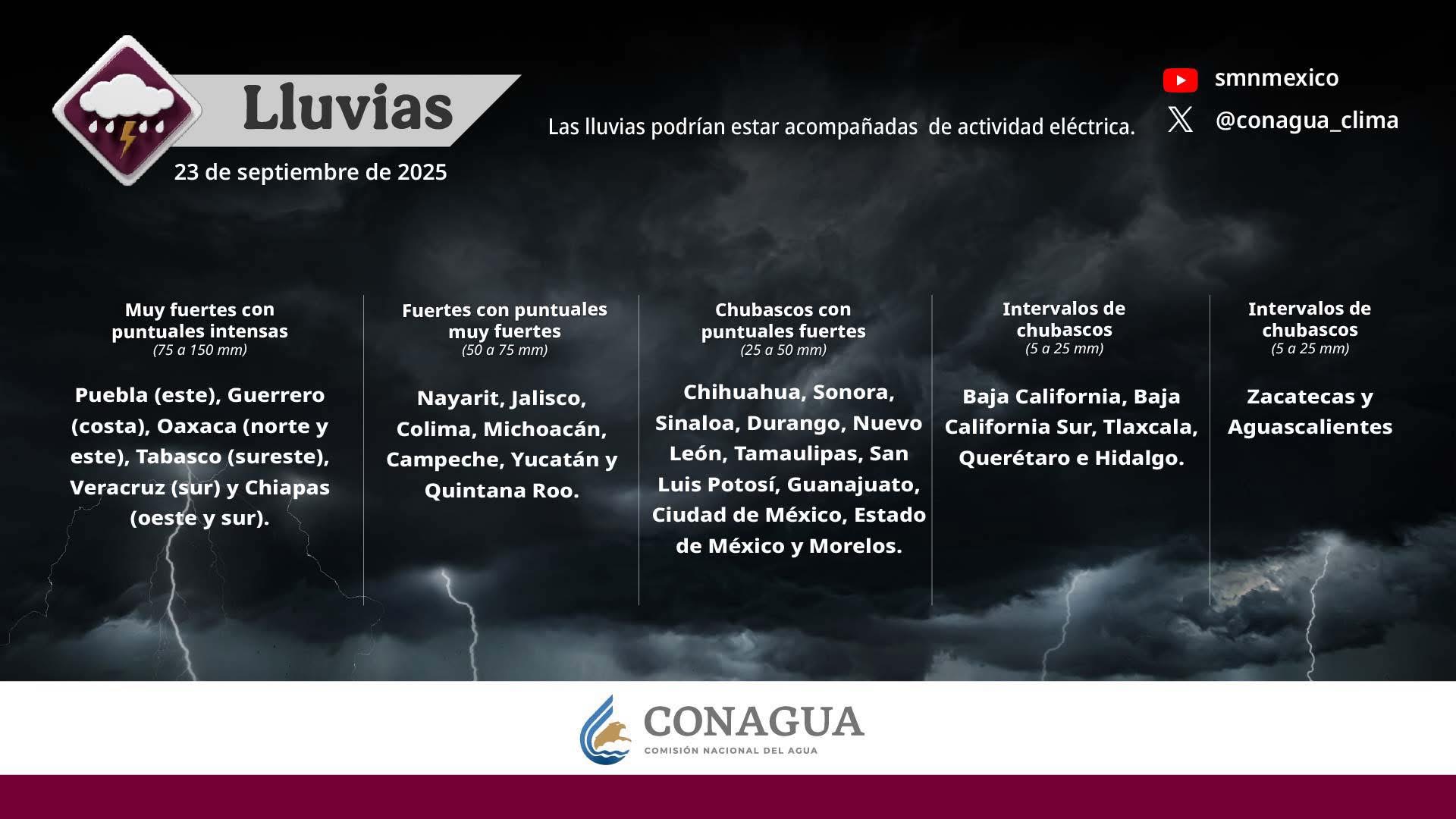 Lluvias

23 de septiembre de 2025

Las lluvias podrían estar acompañadas de actividad eléctrica.

smnmexico

@conagua_clima

Muy fuertes con puntuales intensas
(75 a 150 mm)

Puebla (este), Guerrero (costa), Oaxaca (norte y este), Tabasco (sureste), Veracruz (sur) y Chiapas (oeste y sur).

Fuertes con puntuales muy fuertes
(50 a 75 mm)

Nayarit, Jalisco, Colima, Michoacán, Campeche, Yucatán y Quintana Roo.

Chubascos con puntuales fuertes
(25 a 50 mm)

Chihuahua, Sonora, Sinaloa, Durango, Nuevo León, Tamaulipas, San Luis Potosí, Guanajuato, Ciudad de México, Estado de México y Morelos.

Intervalos de chubascos
(5 a 25 mm)

Baja California, Baja California Sur, Tlaxcala, Querétaro e Hidalgo.

Intervalos de chubascos
(5 a 25 mm)

Zacatecas y Aguascalientes

CONAGUA
COMISIÓN NACIONAL DEL AGUA